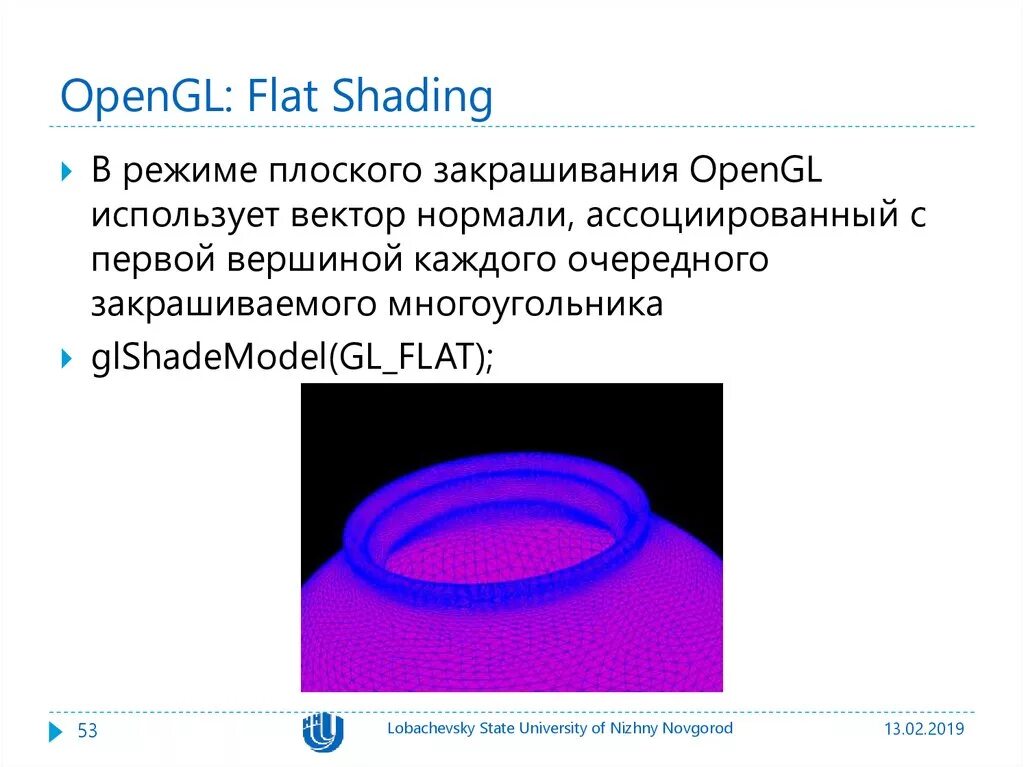 OpenGL: Flat Shading

В режиме плоского закрашивания OpenGL использует вектор нормали, ассоциированный с первой вершиной каждого очередного закрашиваемого многоугольника

glShadeModel(GL_FLAT);

53

Lobachevsky State University of Nizhny Novgorod

13.02.2019